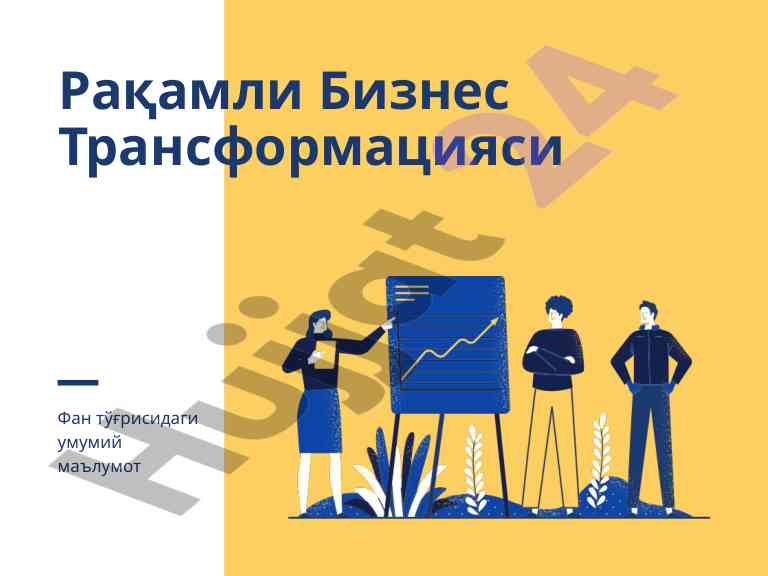 Рақамли Бизнес Трансформацияси

Фан тўғрисидаги умумий маълумот

Hujjat 24